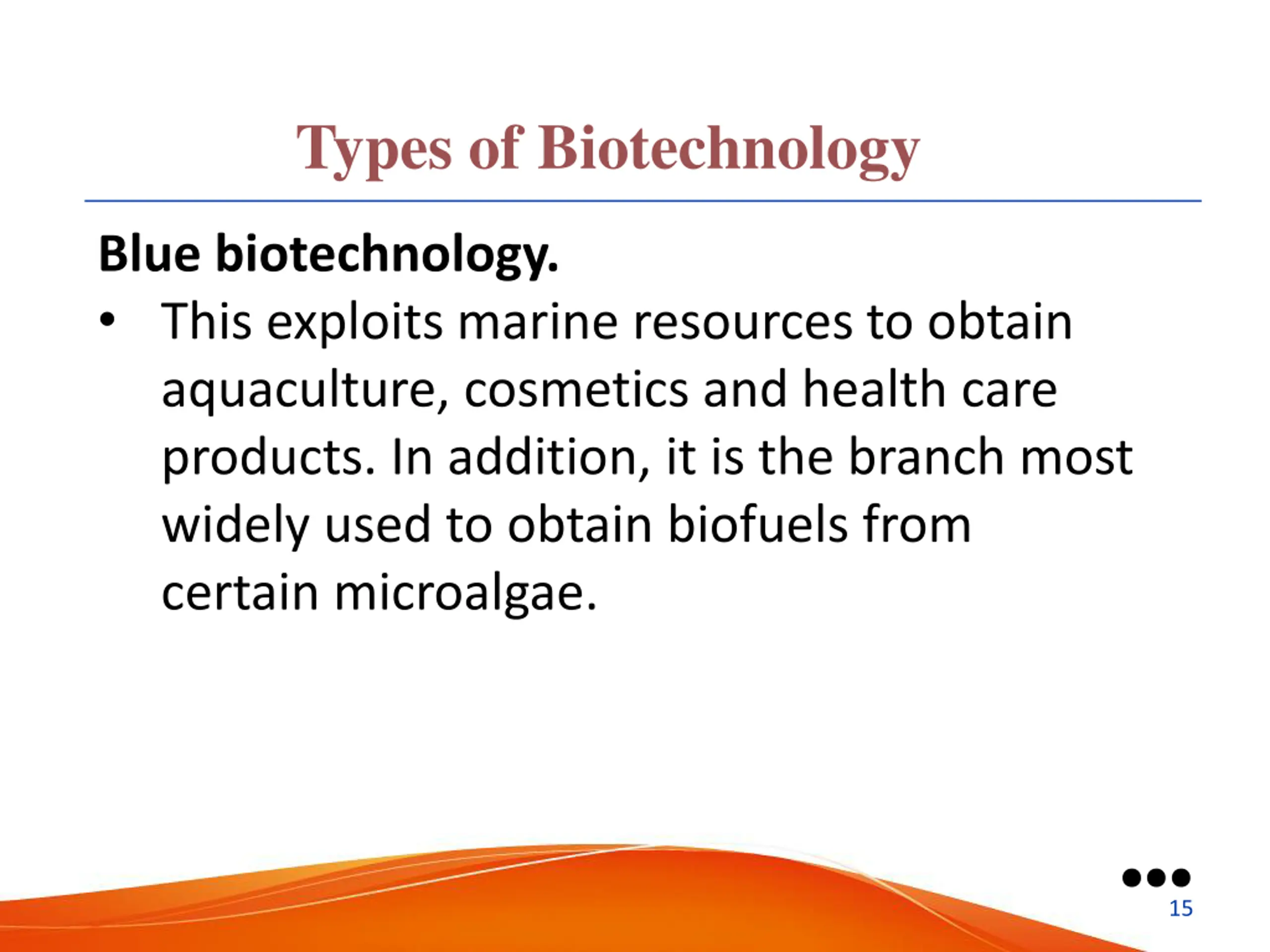 Types of Biotechnology

Blue biotechnology.

• This exploits marine resources to obtain aquaculture, cosmetics and health care products. In addition, it is the branch most widely used to obtain biofuels from certain microalgae.

15